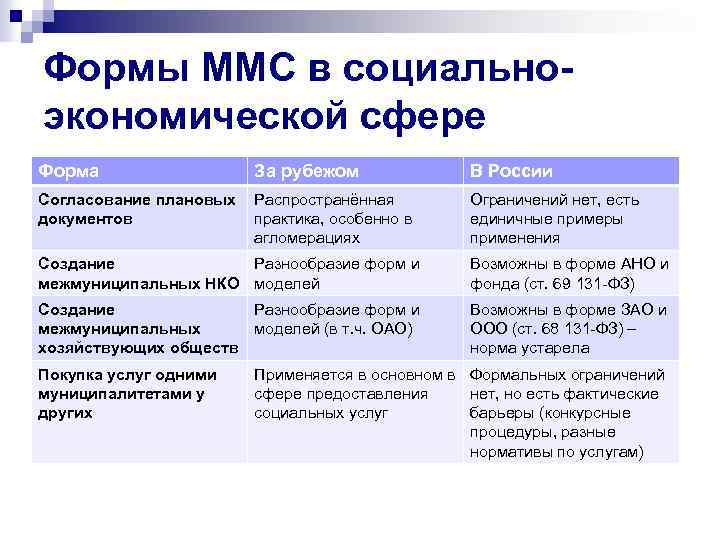 Формы ММС в социально-экономической сфере

| Форма | За рубежом | В России |
|---|---|---|
| Согласование плановых документов | Распространённая практика, особенно в агломерациях | Ограничений нет, есть единичные примеры применения |
| Создание межмуниципальных НКО | Разнообразие форм и моделей | Возможны в форме АНО и фонда (ст. 69 131-ФЗ) |
| Создание межмуниципальных хозяйствующих обществ | Разнообразие форм и моделей (в т.ч. ОАО) | Возможны в форме ЗАО и ООО (ст. 68 131-ФЗ) – норма устарела |
| Покупка услуг одними муниципалитетами у других | Применяется в основном в сфере предоставления социальных услуг | Формальных ограничений нет, но есть фактические барьеры (конкурсные процедуры, разные нормативы по услугам) |